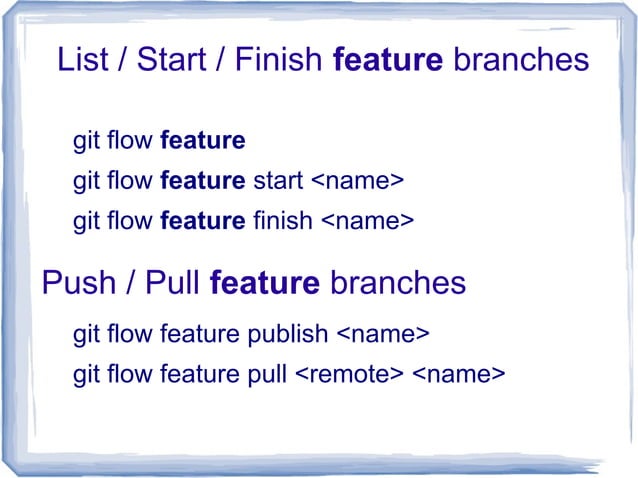 List / Start / Finish feature branches

git flow feature

git flow feature start <name>

git flow feature finish <name>

Push / Pull feature branches

git flow feature publish <name>

git flow feature pull <remote> <name>